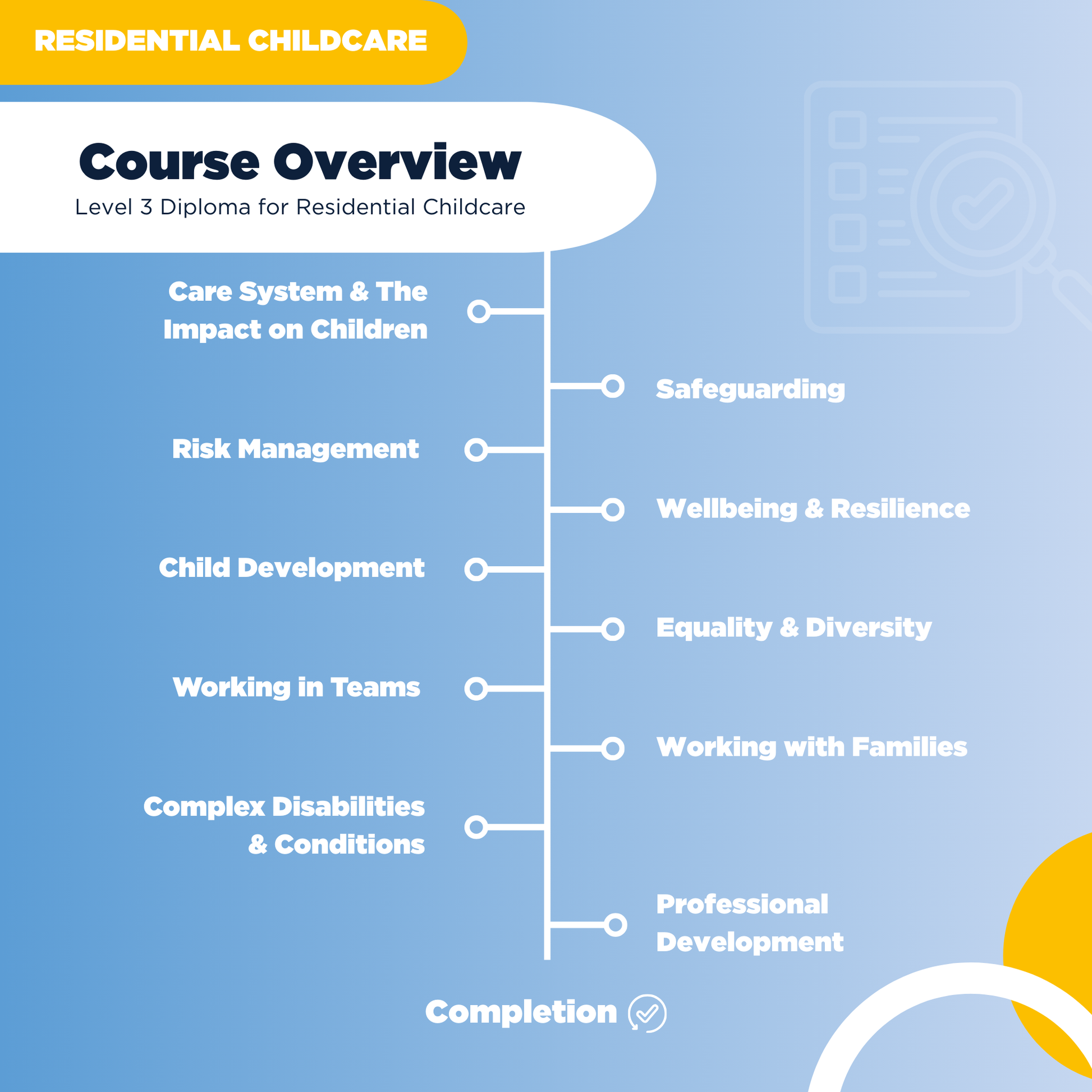 RESIDENTIAL CHILDCARE

Course Overview
Level 3 Diploma for Residential Childcare

Care System & The Impact on Children

Safeguarding

Risk Management

Wellbeing & Resilience

Child Development

Equality & Diversity

Working in Teams

Working with Families

Complex Disabilities & Conditions

Professional Development

Completion